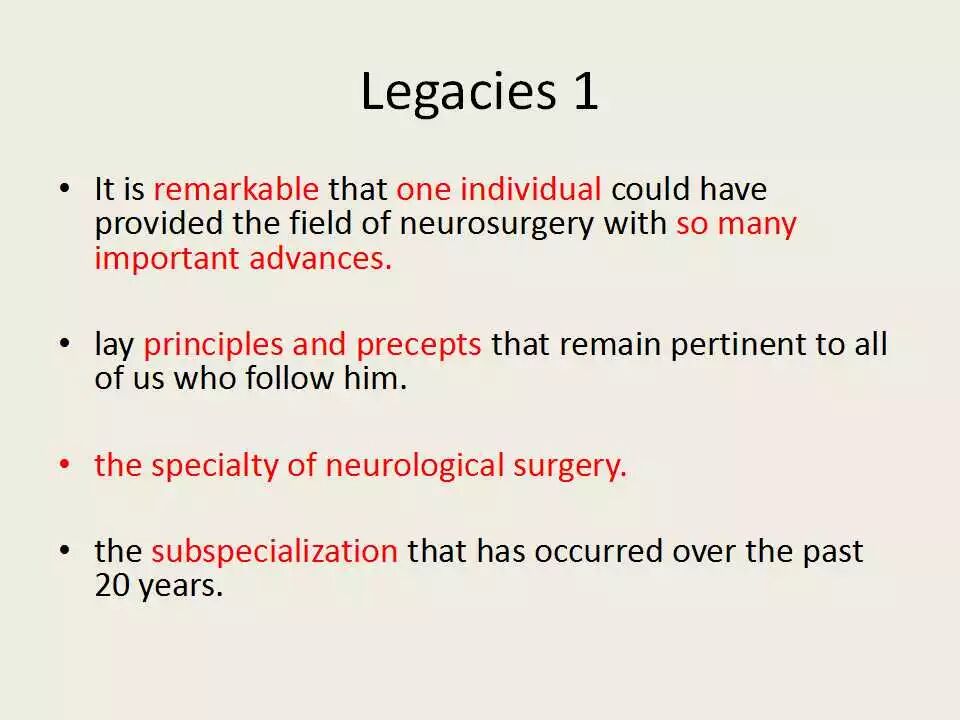 Legacies 1

• It is remarkable that one individual could have provided the field of neurosurgery with so many important advances.

• lay principles and precepts that remain pertinent to all of us who follow him.

• the specialty of neurological surgery.

• the subspecialization that has occurred over the past 20 years.